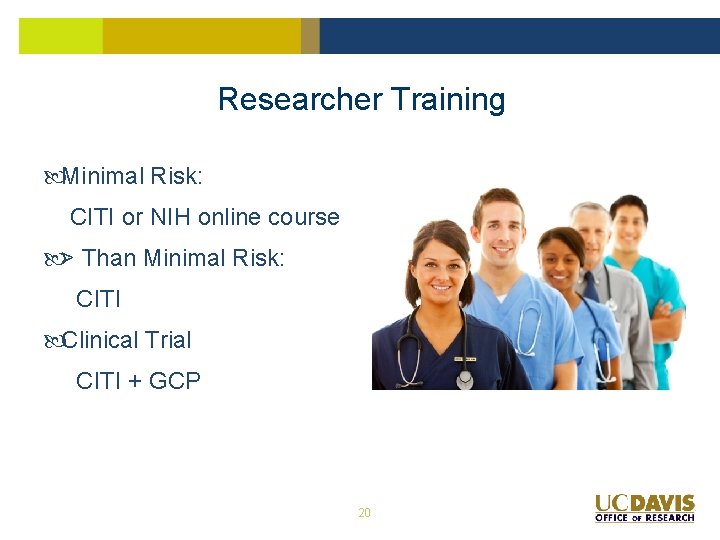 Researcher Training

Minimal Risk:

CITI or NIH online course

> Than Minimal Risk:

CITI

Clinical Trial

CITI + GCP

20

UCDAVIS
OFFICE OF RESEARCH